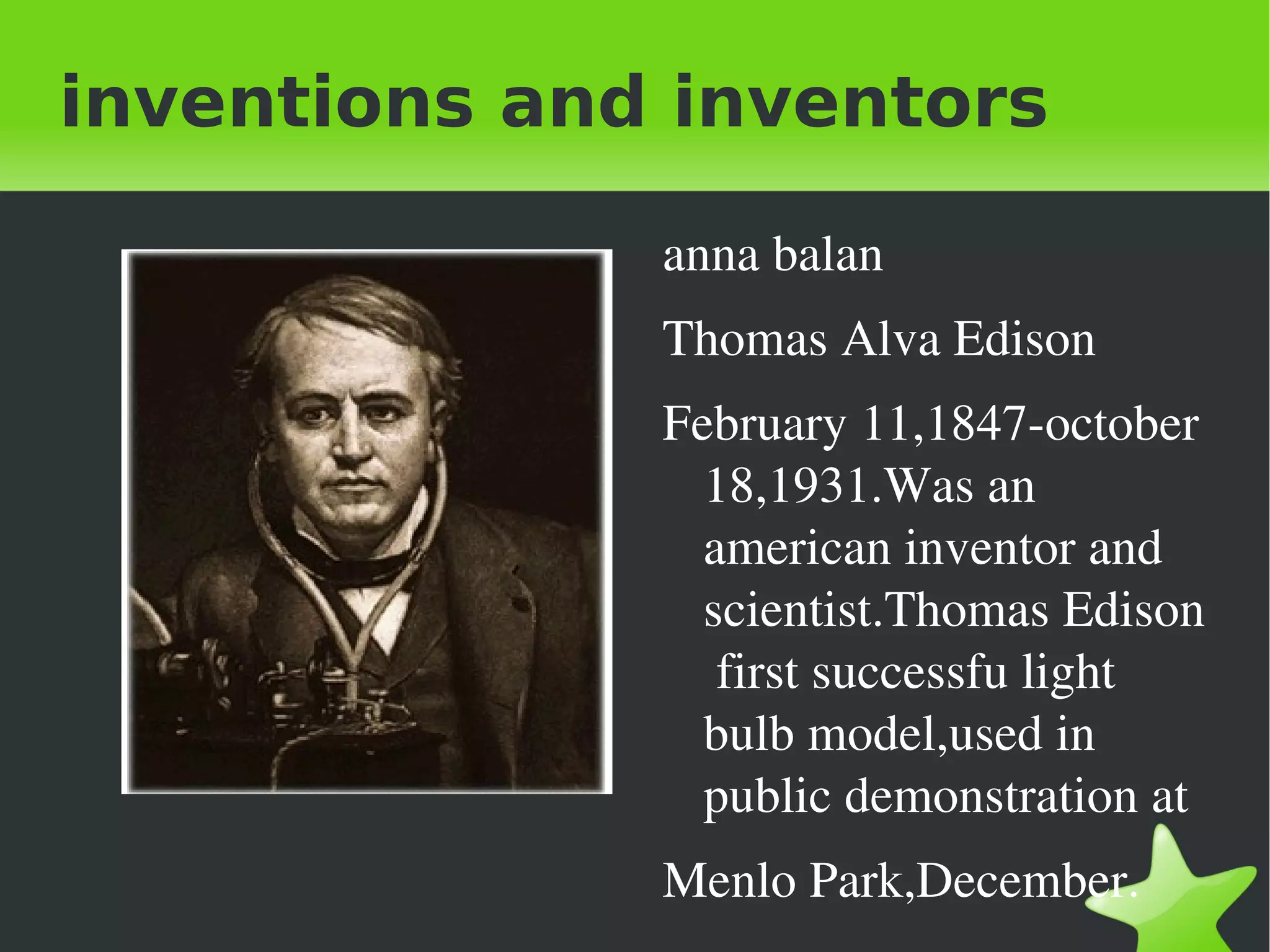 inventions and inventors

anna balan

Thomas Alva Edison

February 11,1847-october 18,1931.Was an american inventor and scientist.Thomas Edison first successfu light bulb model,used in public demonstration at

Menlo Park,December.